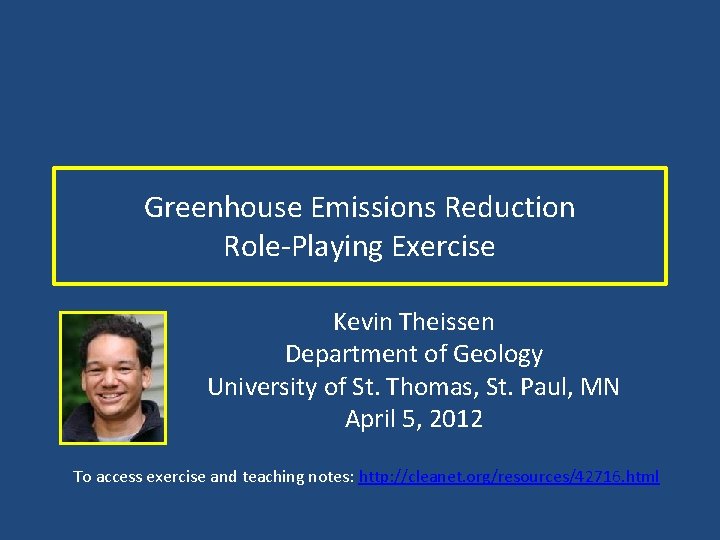 Greenhouse Emissions Reduction
Role-Playing Exercise

Kevin Theissen
Department of Geology
University of St. Thomas, St. Paul, MN
April 5, 2012

To access exercise and teaching notes: http://cleanet.org/resources/42716.html